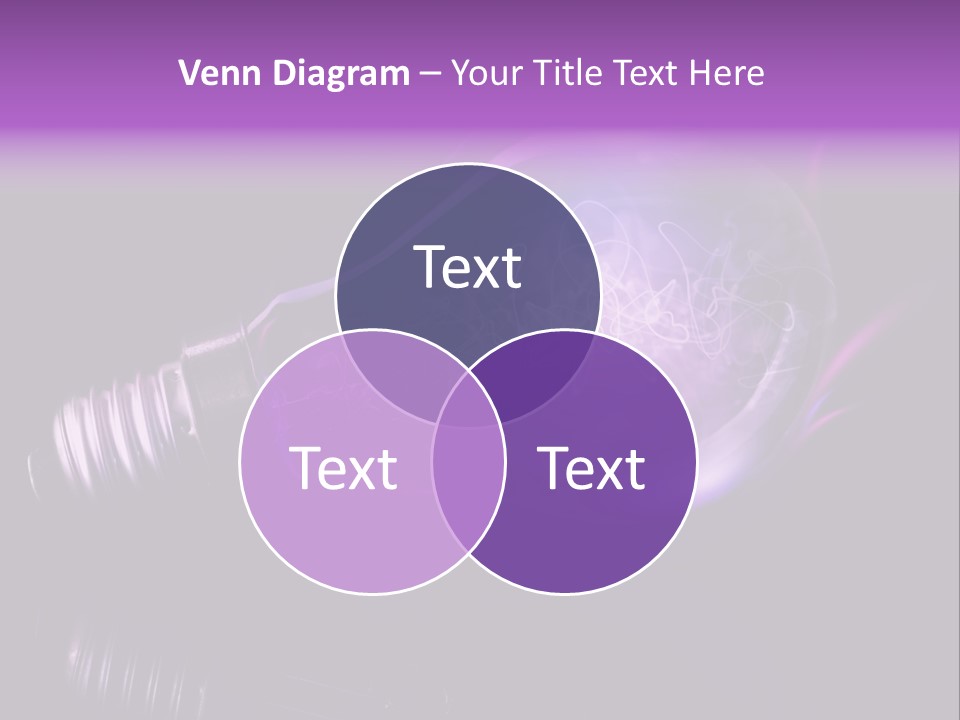 Venn Diagram – Your Title Text Here

Text

Text

Text